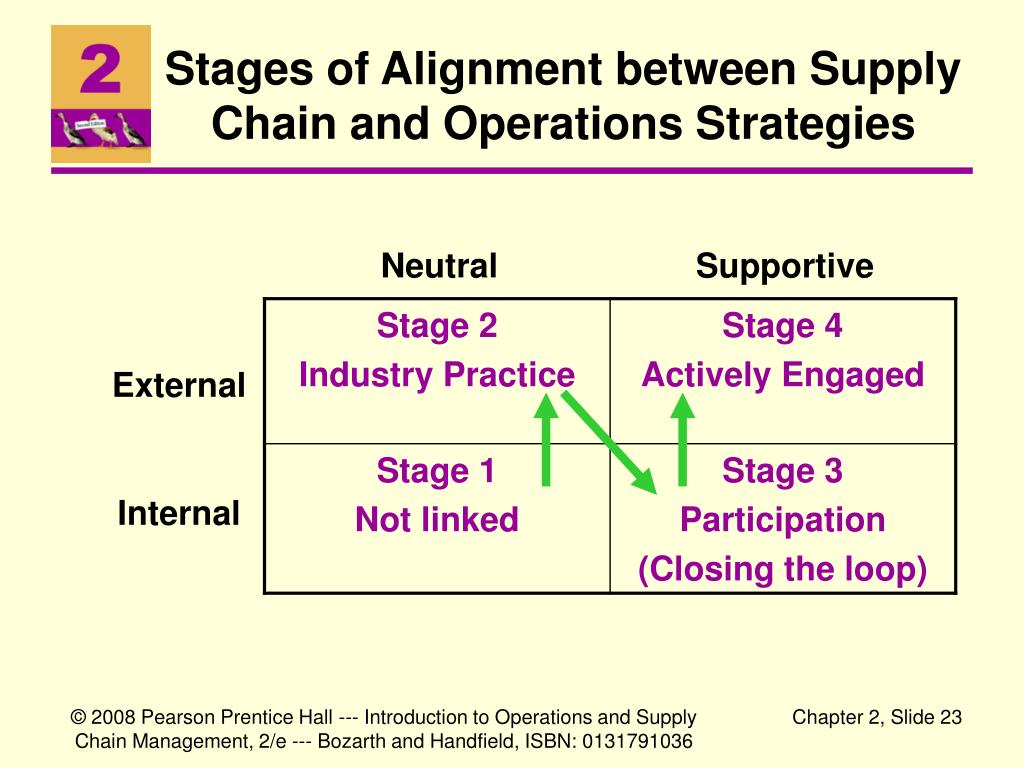 2

Stages of Alignment between Supply Chain and Operations Strategies

| | Neutral | Supportive |
|---|---|---|
| External | Stage 2 Industry Practice | Stage 4 Actively Engaged |
| Internal | Stage 1 Not linked | Stage 3 Participation (Closing the loop) |

© 2008 Pearson Prentice Hall --- Introduction to Operations and Supply Chain Management, 2/e --- Bozarth and Handfield, ISBN: 0131791036

Chapter 2, Slide 23